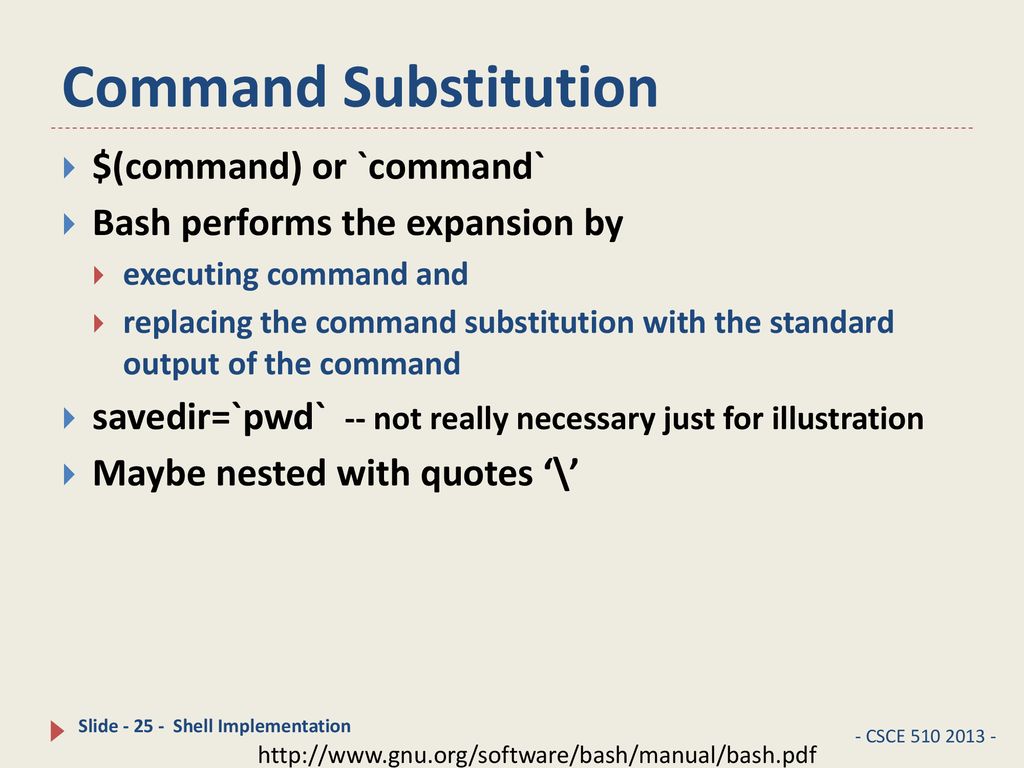 Command Substitution

$(command) or `command`

Bash performs the expansion by

executing command and

replacing the command substitution with the standard output of the command

savedir=`pwd` -- not really necessary just for illustration

Maybe nested with quotes ‘\’

Slide - 25 - Shell Implementation

- CSCE 510 2013 -

http://www.gnu.org/software/bash/manual/bash.pdf